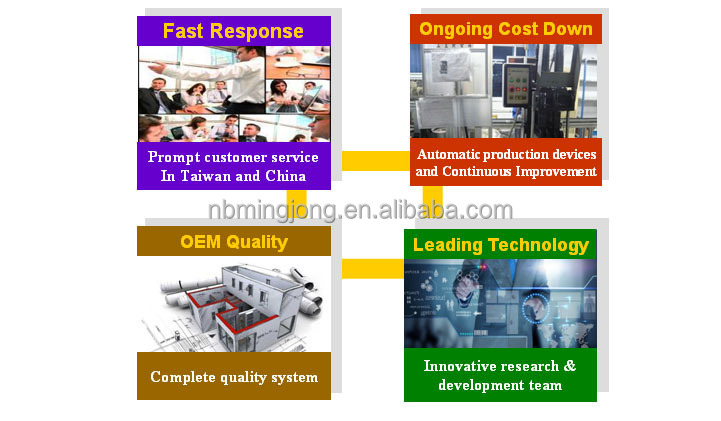 Fast Response

Prompt customer service In Taiwan and China

Ongoing Cost Down

Automatic production devices and Continuous Improvement

nbmingjong.en.alibaba.com

OEM Quality

Complete quality system

Leading Technology

Innovative research & development team